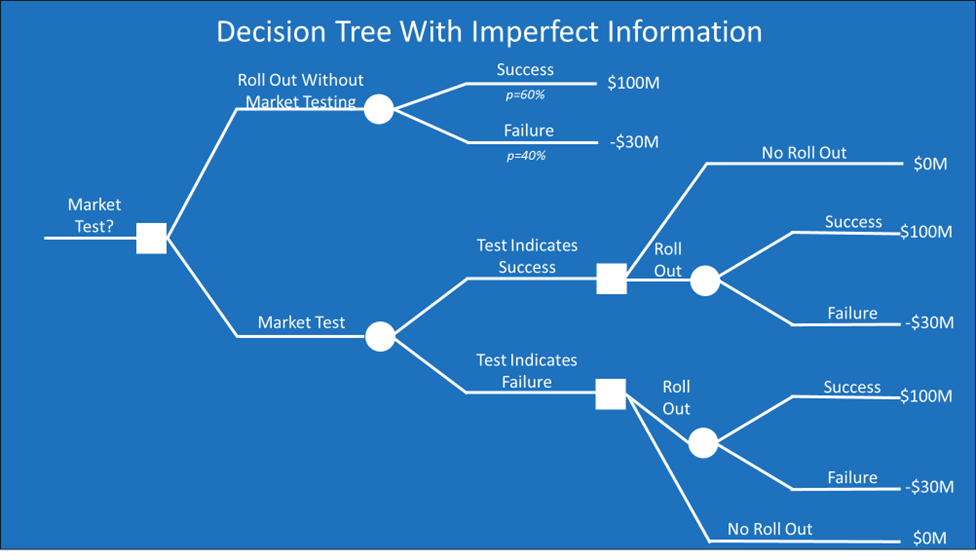 Decision Tree With Imperfect Information

Market Test?

Roll Out Without Market Testing

Success
p=60%
$100M

Failure
p=40%
-$30M

Market Test

Test Indicates Success

No Roll Out
$0M

Roll Out

Success
$100M

Failure
-$30M

Test Indicates Failure

Roll Out

Success
$100M

Failure
-$30M

No Roll Out
$0M